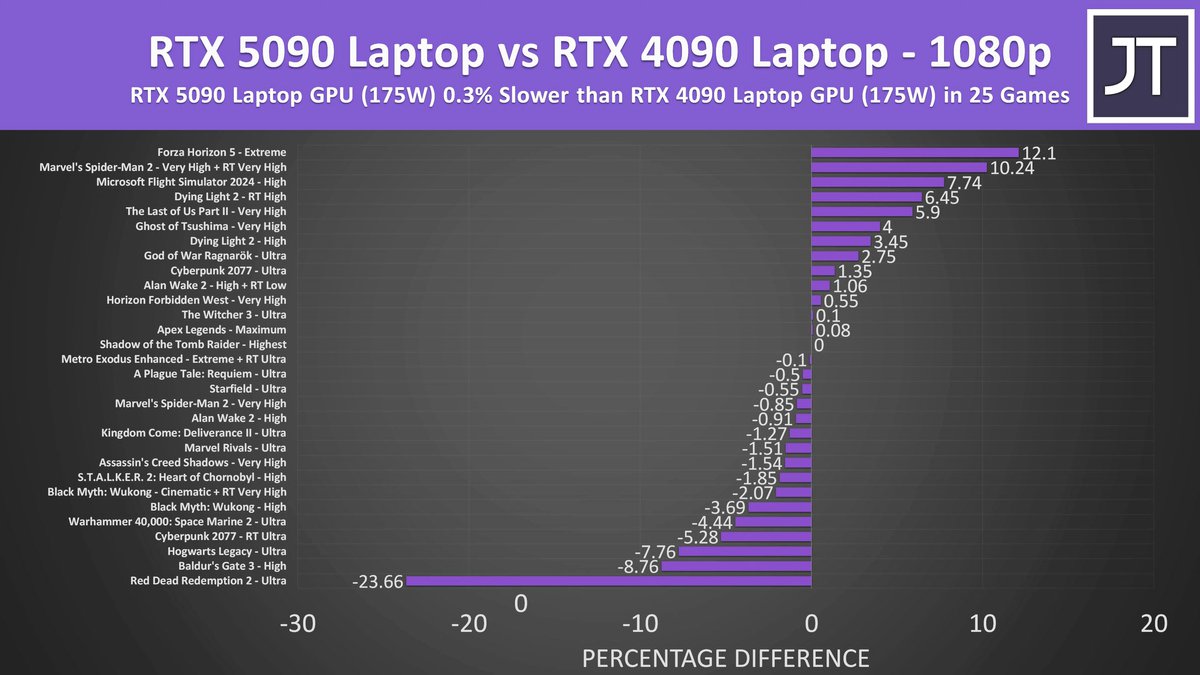 RTX 5090 Laptop vs RTX 4090 Laptop - 1080p

RTX 5090 Laptop GPU (175W) 0.3% Slower than RTX 4090 Laptop GPU (175W) in 25 Games

JT

Forza Horizon 5 - Extreme 12.1
Marvel's Spider-Man 2 - Very High + RT Very High 10.24
Microsoft Flight Simulator 2024 - High 7.74
Dying Light 2 - RT High 6.45
The Last of Us Part II - Very High 5.9
Ghost of Tsushima - Very High 4
Dying Light 2 - High 3.45
God of War Ragnarök - Ultra 2.75
Cyberpunk 2077 - Ultra 1.35
Alan Wake 2 - High + RT Low 1.06
Horizon Forbidden West - Very High 0.55
The Witcher 3 - Ultra 0.1
Apex Legends - Maximum 0.08
Shadow of the Tomb Raider - Highest 0
Metro Exodus Enhanced - Extreme + RT Ultra -0.1
A Plague Tale: Requiem - Ultra -0.5
Starfield - Ultra -0.55
Marvel's Spider-Man 2 - Very High -0.85
Alan Wake 2 - High -0.91
Kingdom Come: Deliverance II - Ultra -1.27
Marvel Rivals - Ultra -1.51
Assassin's Creed Shadows - Very High -1.54
S.T.A.L.K.E.R. 2: Heart of Chornobyl - High -1.85
Black Myth: Wukong - Cinematic + RT Very High -2.07
Black Myth: Wukong - High -3.69
Warhammer 40,000: Space Marine 2 - Ultra -4.44
Cyberpunk 2077 - RT Ultra -5.28
Hogwarts Legacy - Ultra -7.76
Baldur's Gate 3 - High -8.76
Red Dead Redemption 2 - Ultra -23.66

0

-30 -20 -10 0 10 20

PERCENTAGE DIFFERENCE